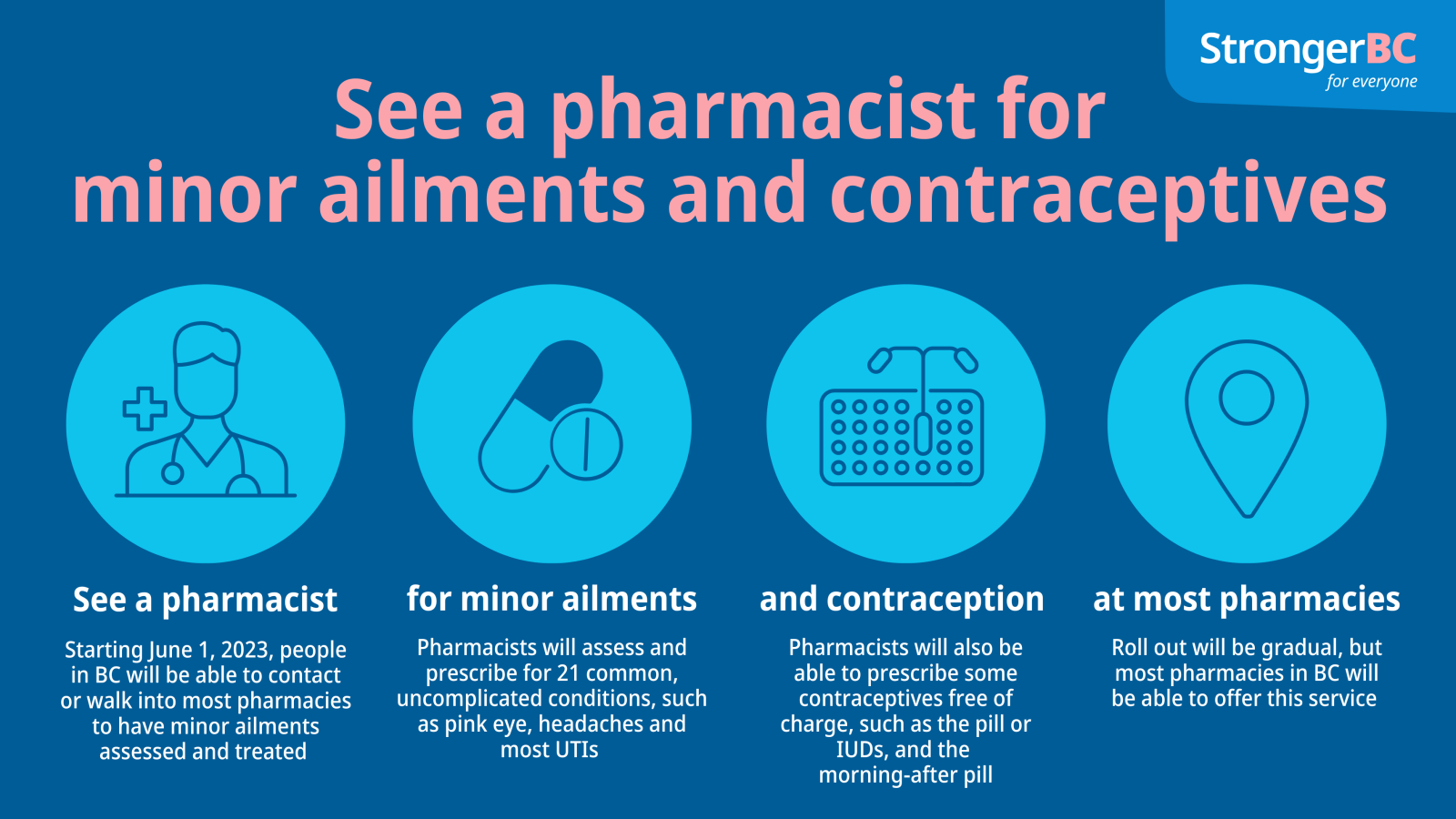 StrongerBC
for everyone

See a pharmacist for minor ailments and contraceptives

See a pharmacist

Starting June 1, 2023, people in BC will be able to contact or walk into most pharmacies to have minor ailments assessed and treated

for minor ailments

Pharmacists will assess and prescribe for 21 common, uncomplicated conditions, such as pink eye, headaches and most UTIs

and contraception

Pharmacists will also be able to prescribe some contraceptives free of charge, such as the pill or IUDs, and the morning-after pill

at most pharmacies

Roll out will be gradual, but most pharmacies in BC will be able to offer this service